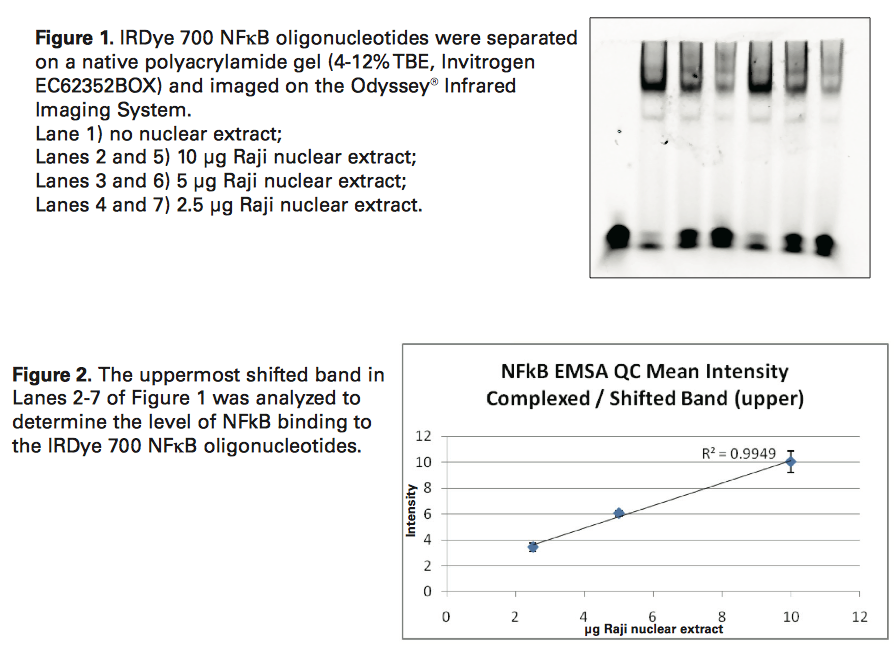 **Figure 1.** IRDye 700 NFκB oligonucleotides were separated on a native polyacrylamide gel (4-12% TBE, Invitrogen EC62352BOX) and imaged on the Odyssey® Infrared Imaging System.
Lane 1) no nuclear extract;
Lanes 2 and 5) 10 μg Raji nuclear extract;
Lanes 3 and 6) 5 μg Raji nuclear extract;
Lanes 4 and 7) 2.5 μg Raji nuclear extract.

**Figure 2.** The uppermost shifted band in Lanes 2-7 of Figure 1 was analyzed to determine the level of NFkB binding to the IRDye 700 NFκB oligonucleotides.

NFkB EMSA QC Mean Intensity
Complexed / Shifted Band (upper)

$R^2 = 0.9949$

Intensity
12
10
8
6
4
2
0

0
2
4
6
8
10
12
μg Raji nuclear extract